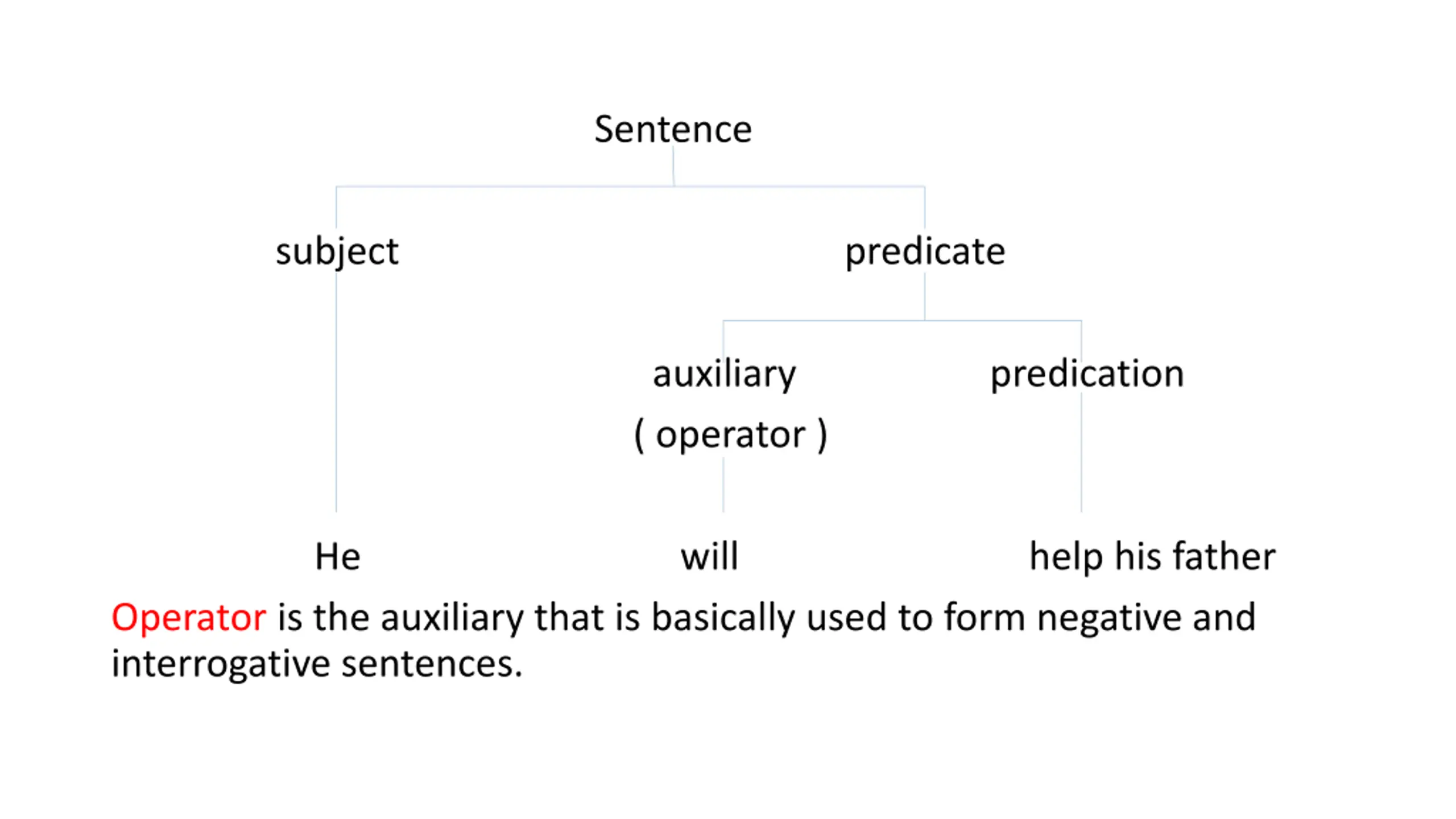 Sentence

subject

predicate

auxiliary
( operator )

predication

He

will

help his father

Operator is the auxiliary that is basically used to form negative and interrogative sentences.